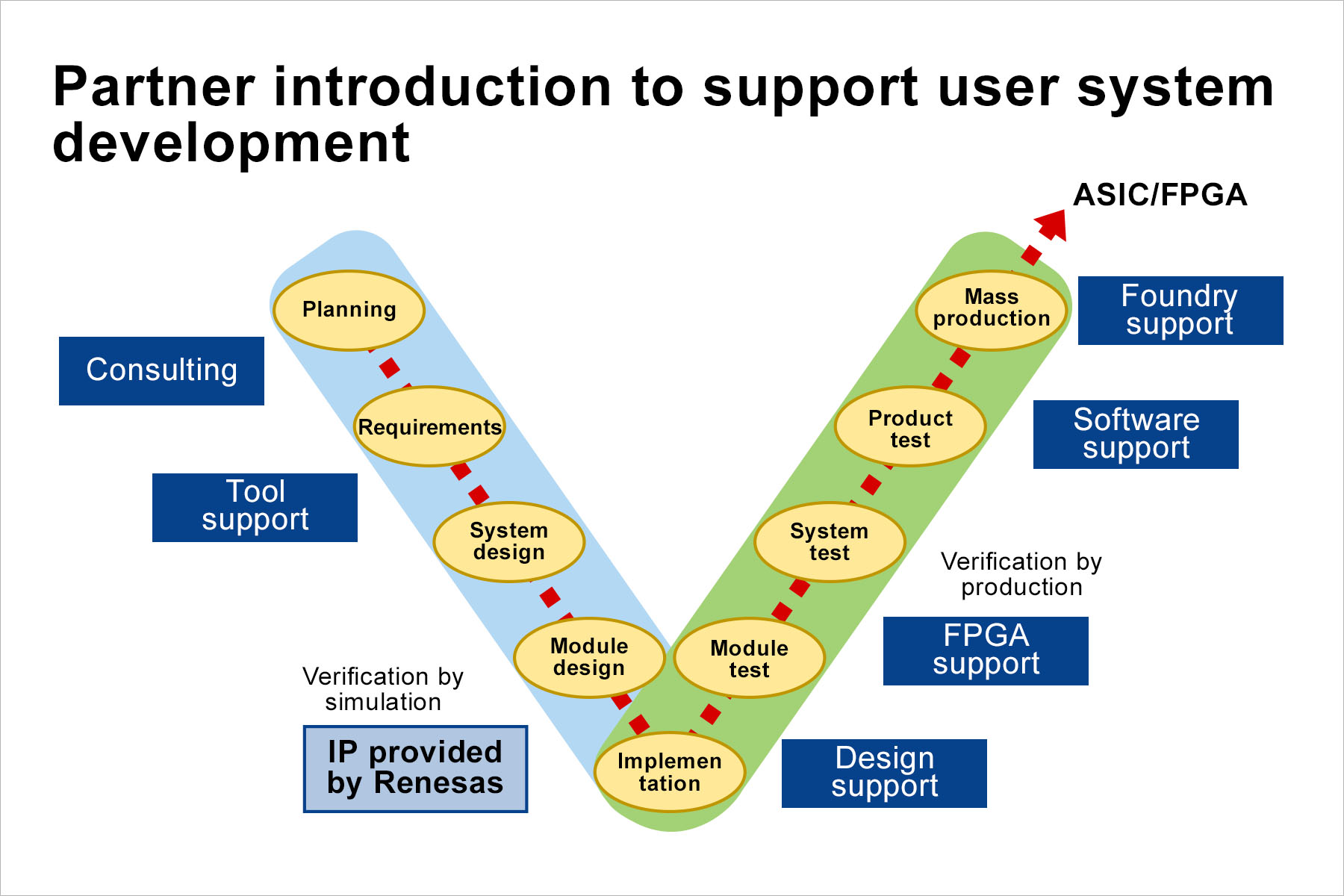 Partner introduction to support user system development

ASIC/FPGA

Planning

Requirements

System design

Module design

Implemen tation

Module test

System test

Product test

Mass production

Consulting

Tool support

Verification by simulation

IP provided by Renesas

Foundry support

Software support

Verification by production

FPGA support

Design support